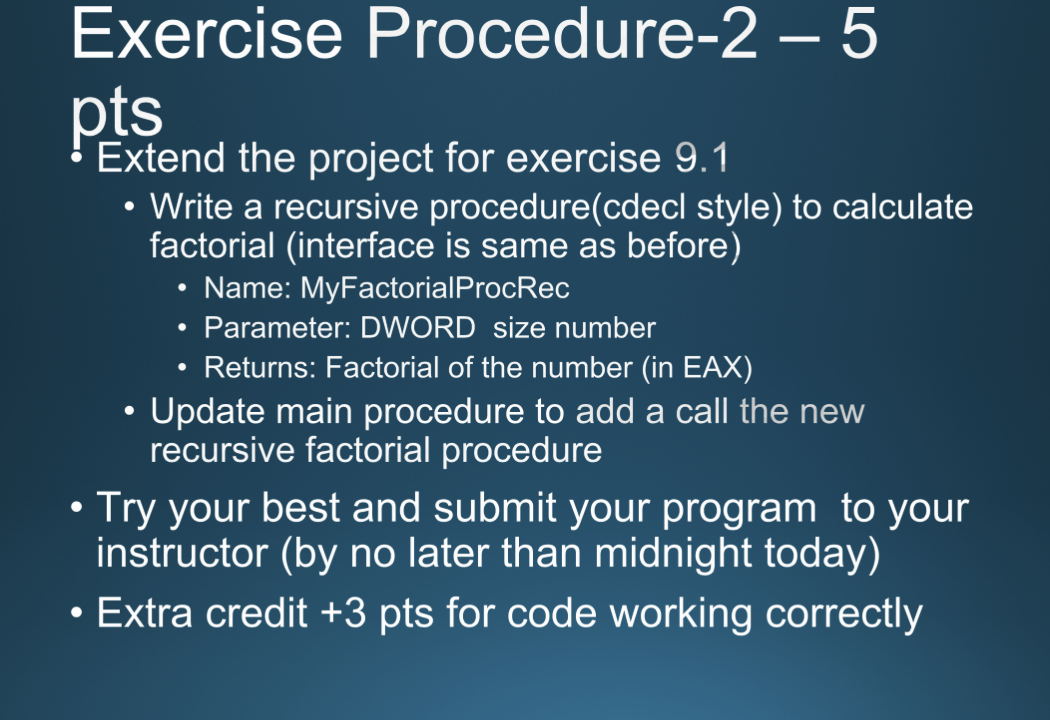 Exercise Procedure-2 – 5 pts

• Extend the project for exercise 9.1
  • Write a recursive procedure(cdecl style) to calculate factorial (interface is same as before)
    • Name: MyFactorialProcRec
    • Parameter: DWORD size number
    • Returns: Factorial of the number (in EAX)
  • Update main procedure to add a call the new recursive factorial procedure
• Try your best and submit your program to your instructor (by no later than midnight today)
• Extra credit +3 pts for code working correctly